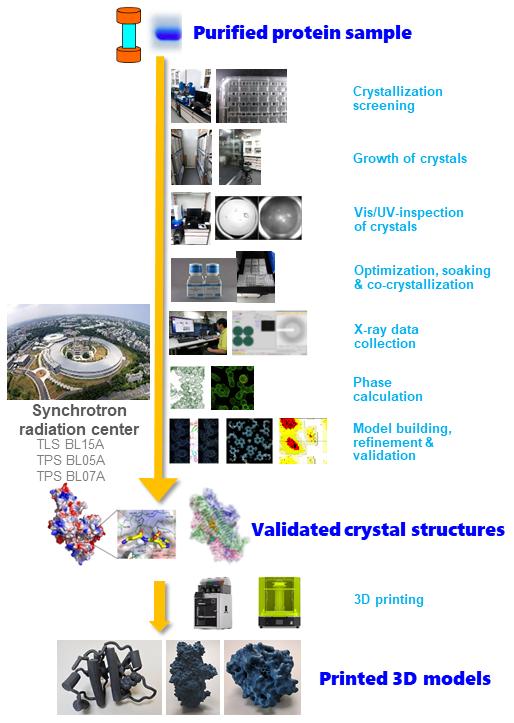 Purified protein sample

Crystallization screening

Growth of crystals

Vis/UV-inspection of crystals

Optimization, soaking & co-crystallization

X-ray data collection

Phase calculation

Model building, refinement & validation

Synchrotron radiation center
TLS BL15A
TPS BL05A
TPS BL07A

Validated crystal structures

3D printing

Printed 3D models